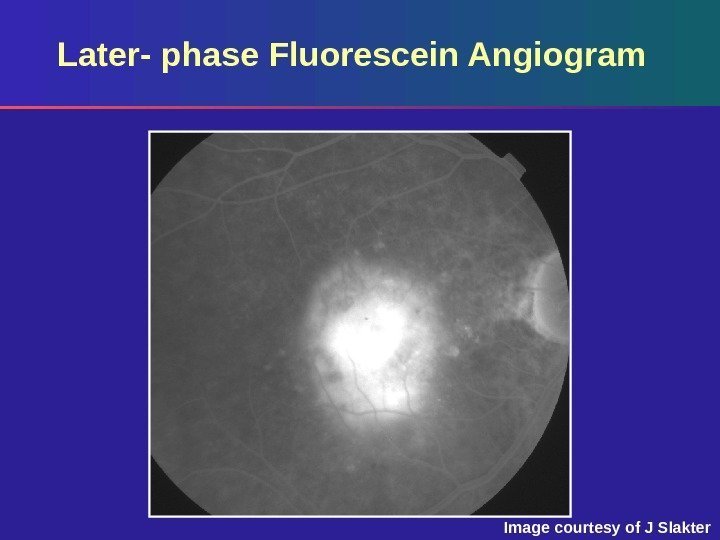 Later- phase Fluorescein Angiogram

Image courtesy of J Slakter